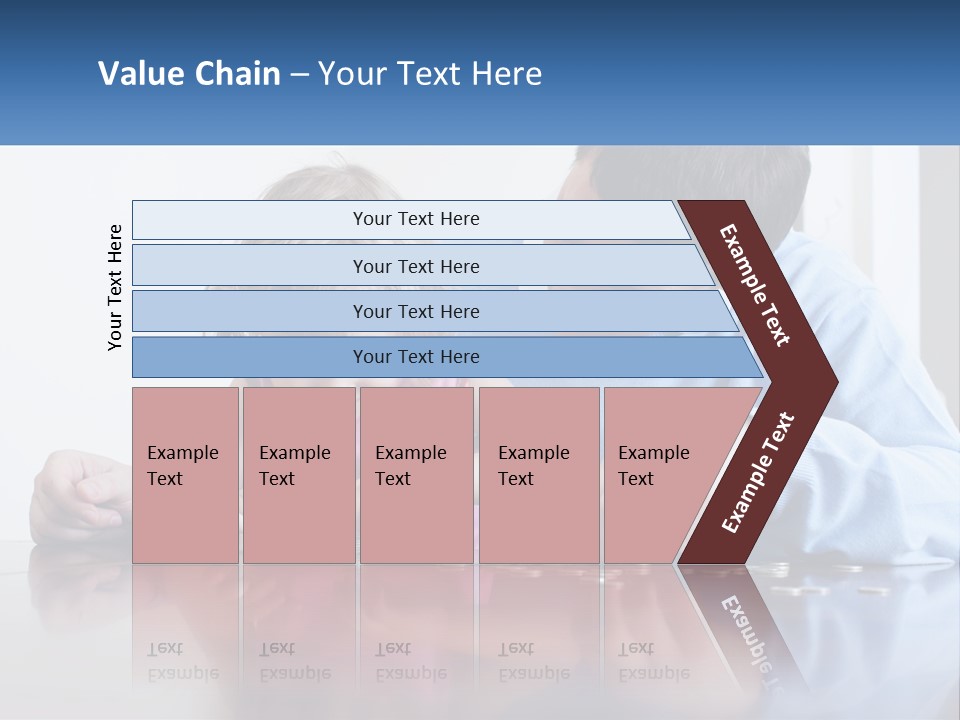 Value Chain – Your Text Here

Your Text Here

Your Text Here

Your Text Here

Your Text Here

Your Text Here

Example Text

Example Text

Example Text

Example Text

Example Text

Example Text

Example Text